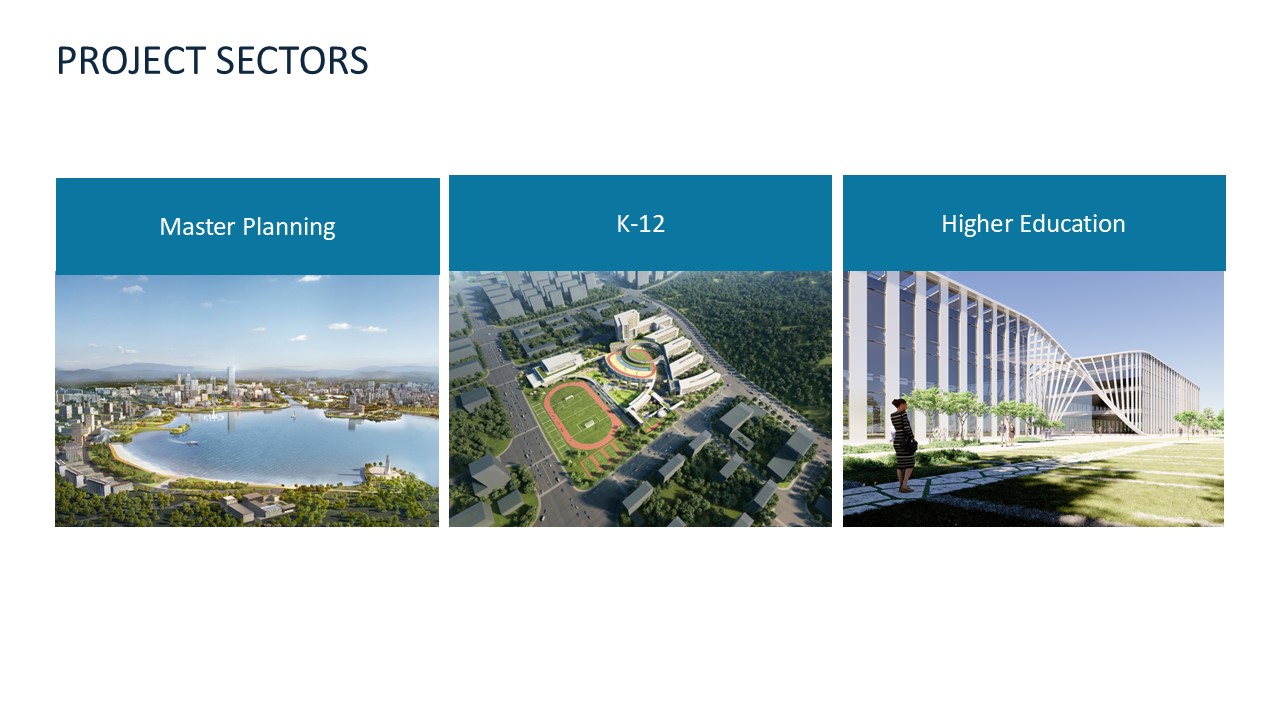 PROJECT SECTORS

Master Planning

K-12

Higher Education